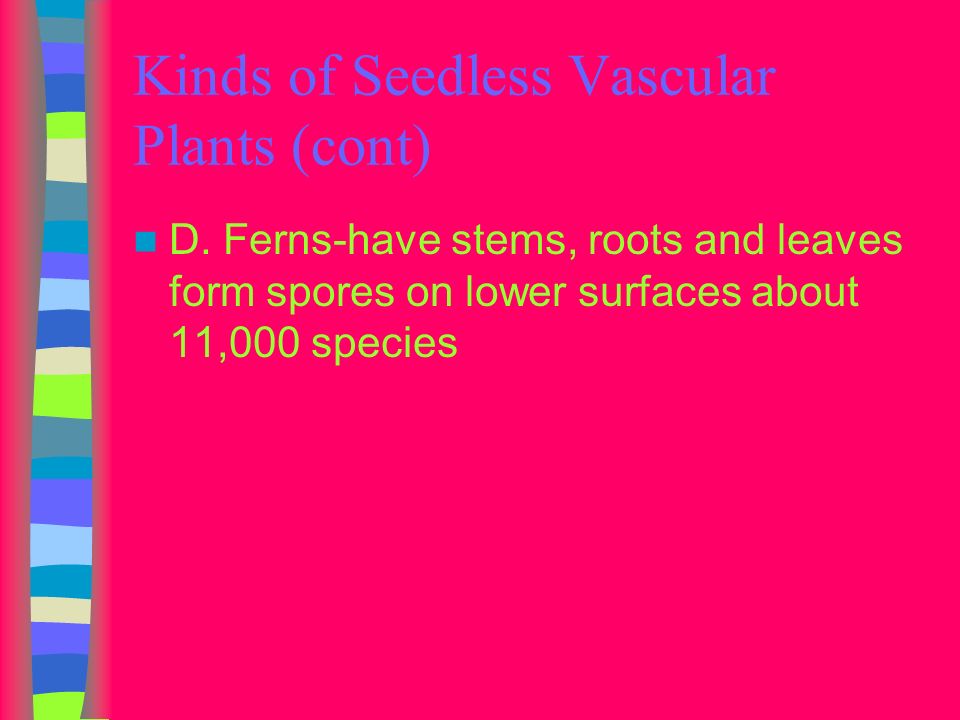 Kinds of Seedless Vascular Plants (cont)

D. Ferns-have stems, roots and leaves form spores on lower surfaces about 11,000 species